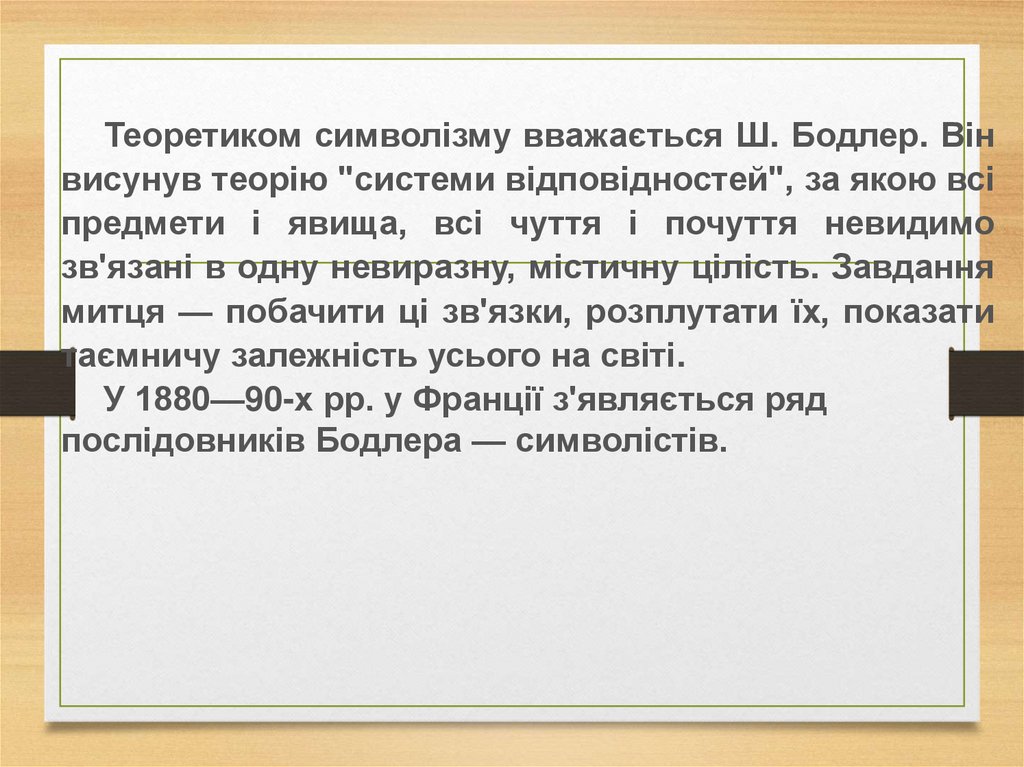 Теоретиком символізму вважається Ш. Бодлер. Він висунув теорію "системи відповідностей", за якою всі предмети і явища, всі чуття і почуття невидимо зв'язані в одну невиразну, містичну цілість. Завдання митця — побачити ці зв'язки, розплутати їх, показати таємничу залежність усього на світі.

У 1880—90-х рр. у Франції з'являється ряд послідовників Бодлера — символістів.